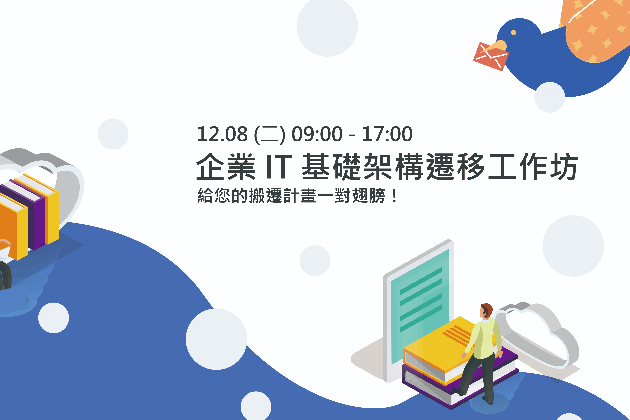 12.08 (二) 09:00 - 17:00

企業 IT 基礎架構遷移工作坊

給您的搬遷計畫一對翅膀！